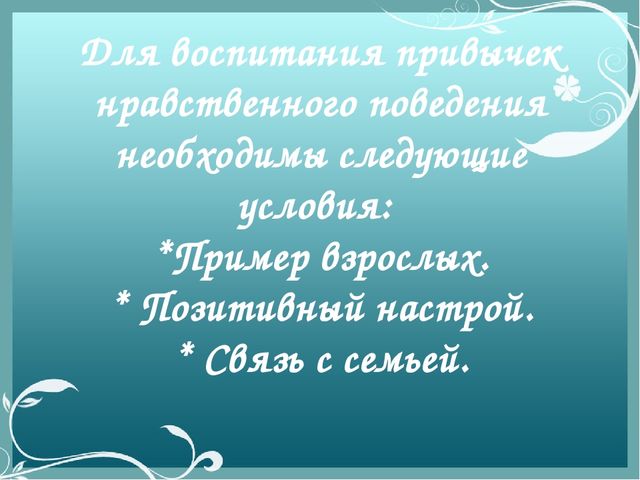 Для воспитания привычек нравственного поведения необходимы следующие условия:
*Пример взрослых.
* Позитивный настрой.
* Связь с семьей.